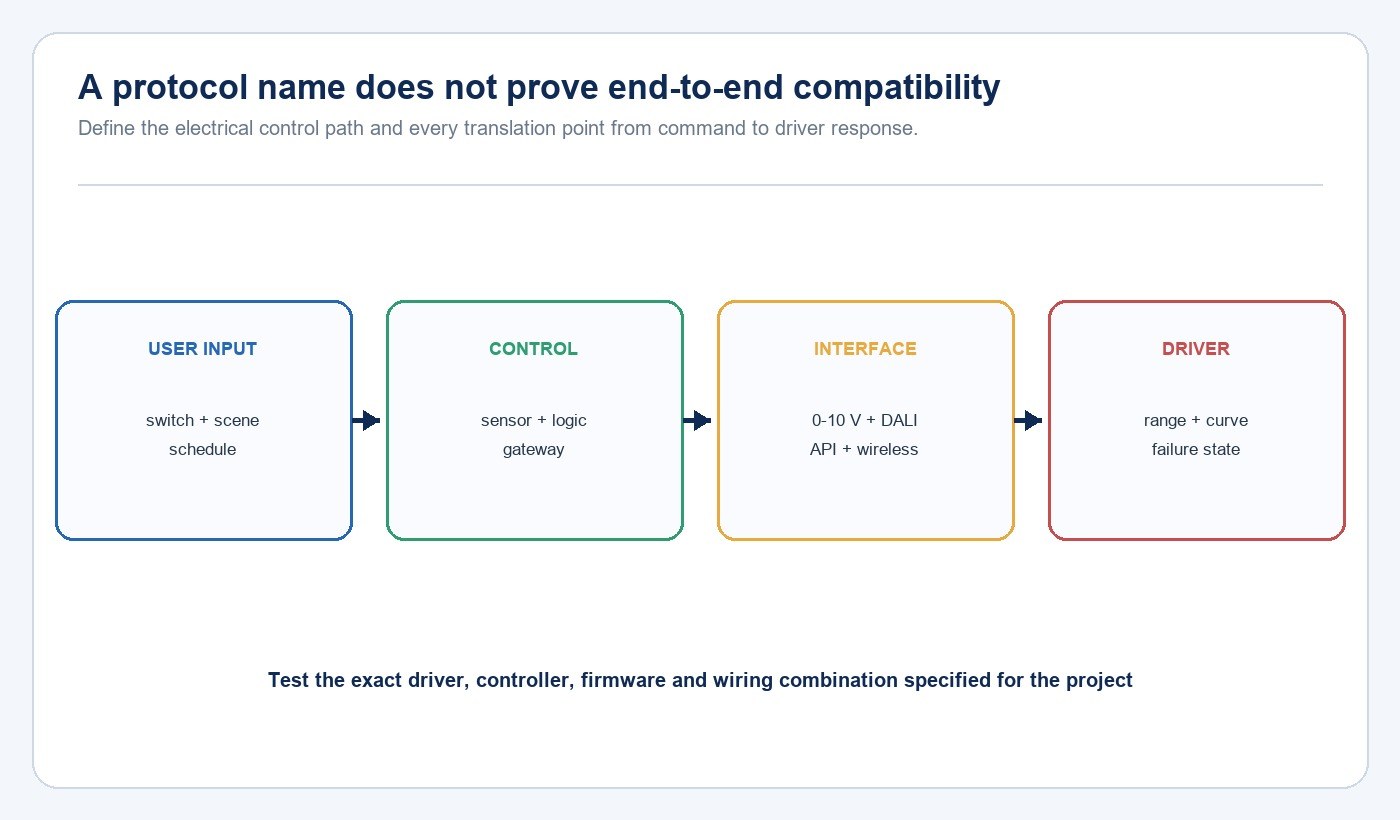 A protocol name does not prove end-to-end compatibility

Define the electrical control path and every translation point from command to driver response.

USER INPUT

switch + scene
schedule

CONTROL

sensor + logic
gateway

INTERFACE

0-10 V + DALI
API + wireless

DRIVER

range + curve
failure state

Test the exact driver, controller, firmware and wiring combination specified for the project